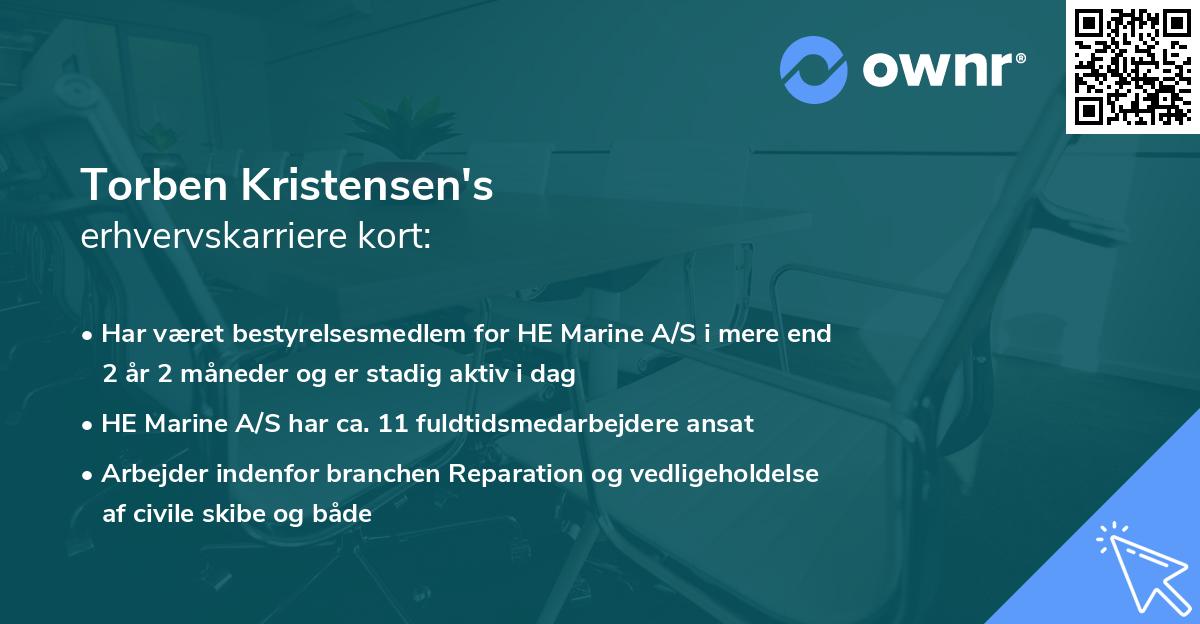 ownr®

Torben Kristensen's
erhvervskarriere kort:

• Har været bestyrelsesmedlem for HE Marine A/S i mere end 2 år 2 måneder og er stadig aktiv i dag
• HE Marine A/S har ca. 11 fuldtidsmedarbejdere ansat
• Arbejder indenfor branchen Reparation og vedligeholdelse af civile skibe og både